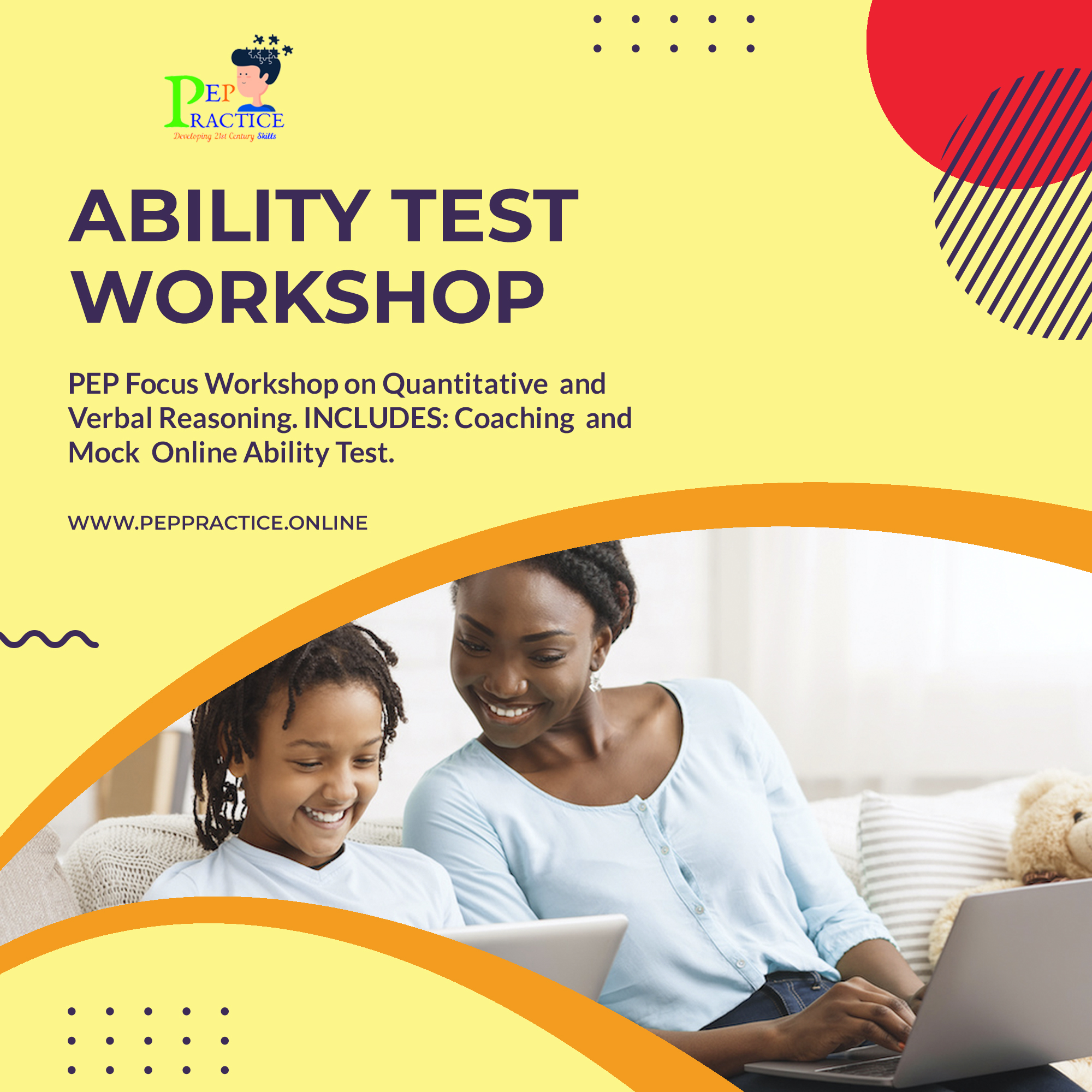 PEP
PRACTICE
Developing 21st Century Skills

ABILITY TEST WORKSHOP

PEP Focus Workshop on Quantitative and Verbal Reasoning. INCLUDES: Coaching and Mock Online Ability Test.

WWW.PEPPRACTICE.ONLINE